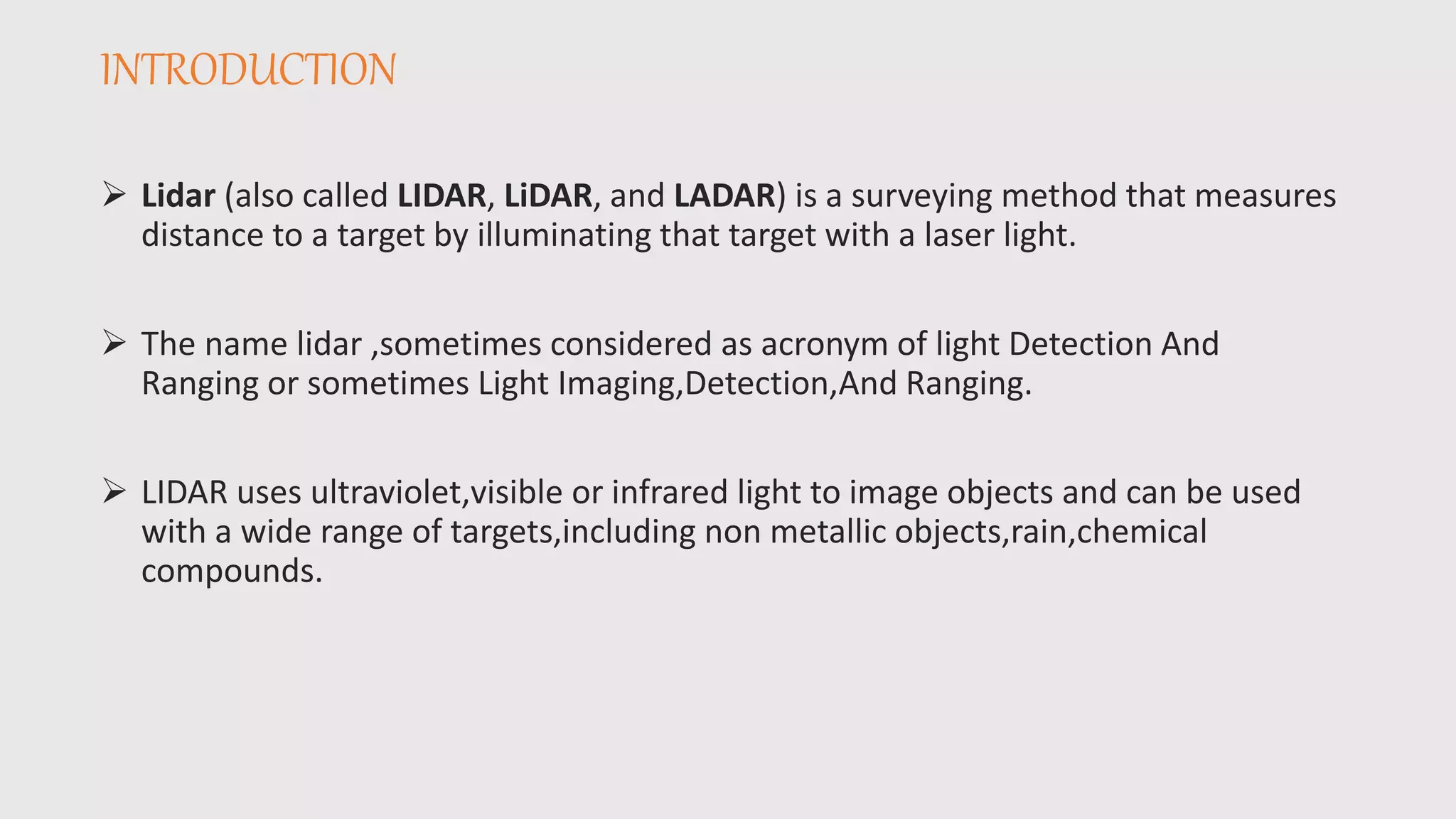 INTRODUCTION

➢ Lidar (also called LIDAR, LiDAR, and LADAR) is a surveying method that measures distance to a target by illuminating that target with a laser light.

➢ The name lidar ,sometimes considered as acronym of light Detection And Ranging or sometimes Light Imaging,Detection,And Ranging.

➢ LIDAR uses ultraviolet,visible or infrared light to image objects and can be used with a wide range of targets,including non metallic objects,rain,chemical compounds.